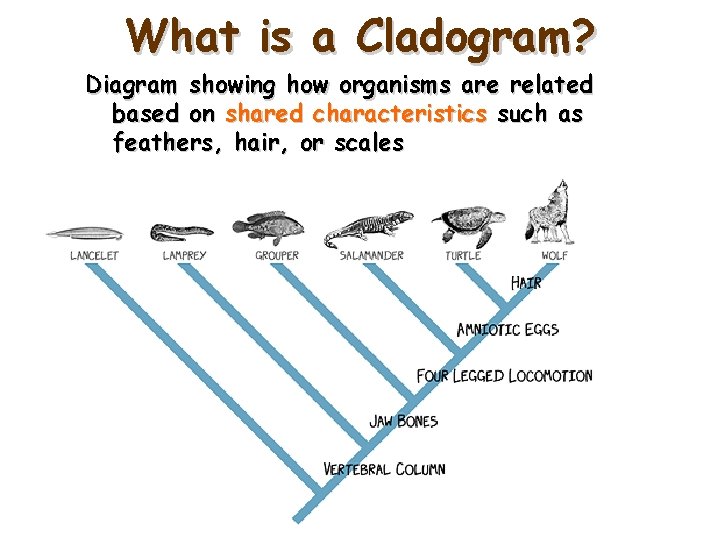 What is a Cladogram?

Diagram showing how organisms are related based on shared characteristics such as feathers, hair, or scales

LANCELET
LAMPREY
GROUPER
SALAMANDER
TURTLE
WOLF

HAIR
AMNIOTIC EGGS
FOUR LEGGED LOCOMOTION
JAW BONES
VERTEBRAL COLUMN